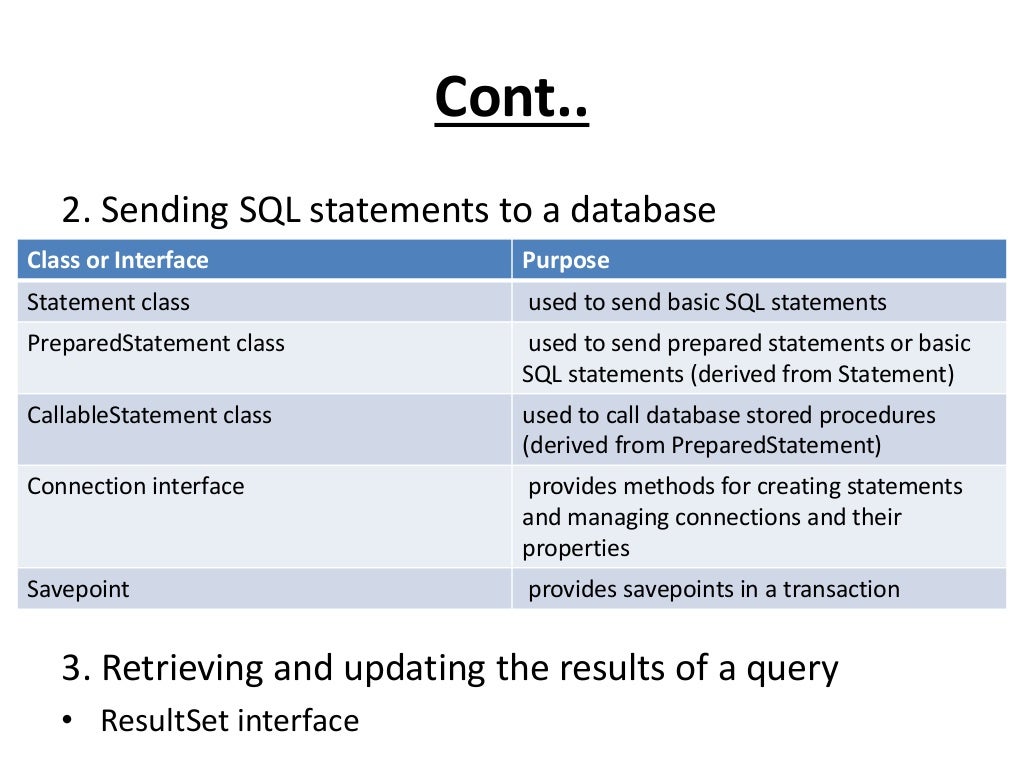 Cont..

2. Sending SQL statements to a database

| Class or Interface | Purpose |
|---|---|
| Statement class | used to send basic SQL statements |
| PreparedStatement class | used to send prepared statements or basic SQL statements (derived from Statement) |
| CallableStatement class | used to call database stored procedures (derived from PreparedStatement) |
| Connection interface | provides methods for creating statements and managing connections and their properties |
| Savepoint | provides savepoints in a transaction |

3. Retrieving and updating the results of a query

• ResultSet interface